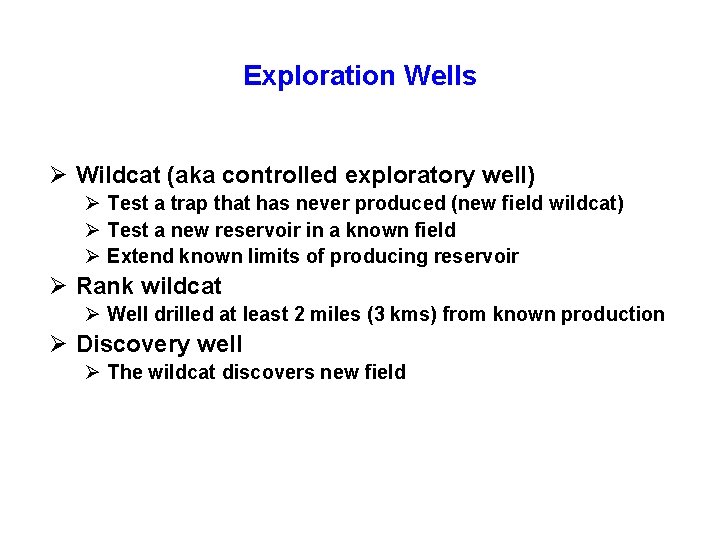 Exploration Wells

➢ Wildcat (aka controlled exploratory well)
➢ Test a trap that has never produced (new field wildcat)
➢ Test a new reservoir in a known field
➢ Extend known limits of producing reservoir
➢ Rank wildcat
➢ Well drilled at least 2 miles (3 kms) from known production
➢ Discovery well
➢ The wildcat discovers new field